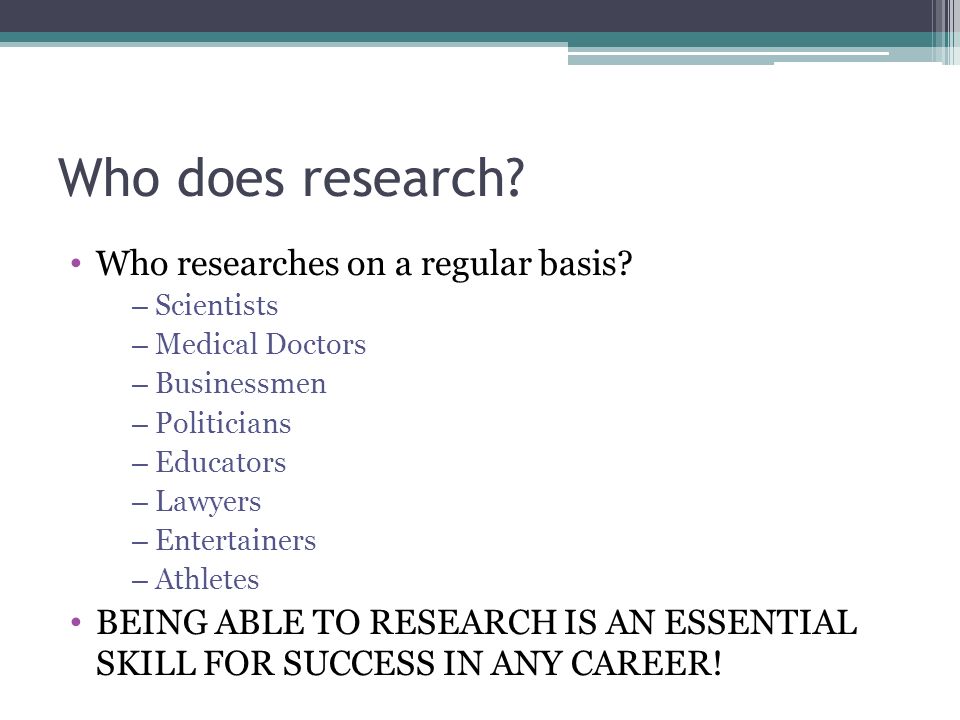 Who does research?

• Who researches on a regular basis?
  – Scientists
  – Medical Doctors
  – Businessmen
  – Politicians
  – Educators
  – Lawyers
  – Entertainers
  – Athletes
• BEING ABLE TO RESEARCH IS AN ESSENTIAL SKILL FOR SUCCESS IN ANY CAREER!